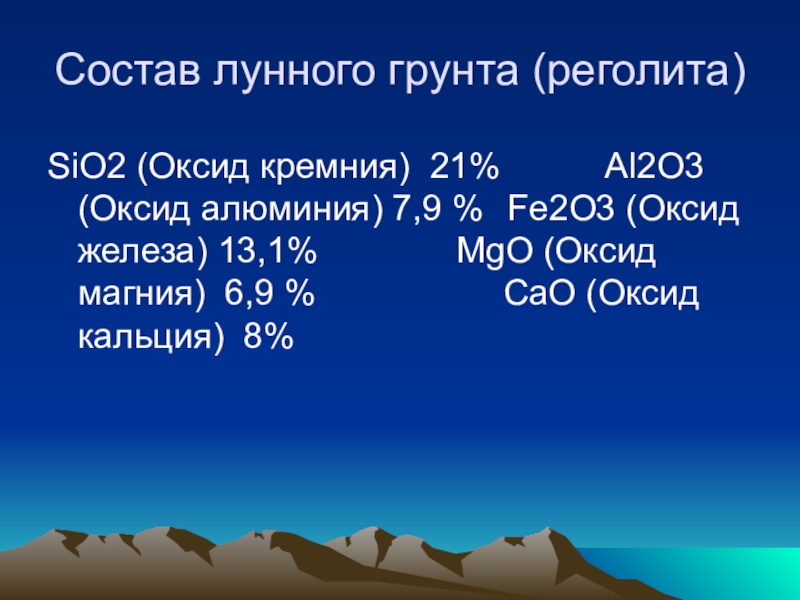 Состав лунного грунта (реголита)

SiO2 (Оксид кремния) 21% Al2O3 (Оксид алюминия) 7,9 % Fe2O3 (Оксид железа) 13,1% MgO (Оксид магния) 6,9 % CaO (Оксид кальция) 8%